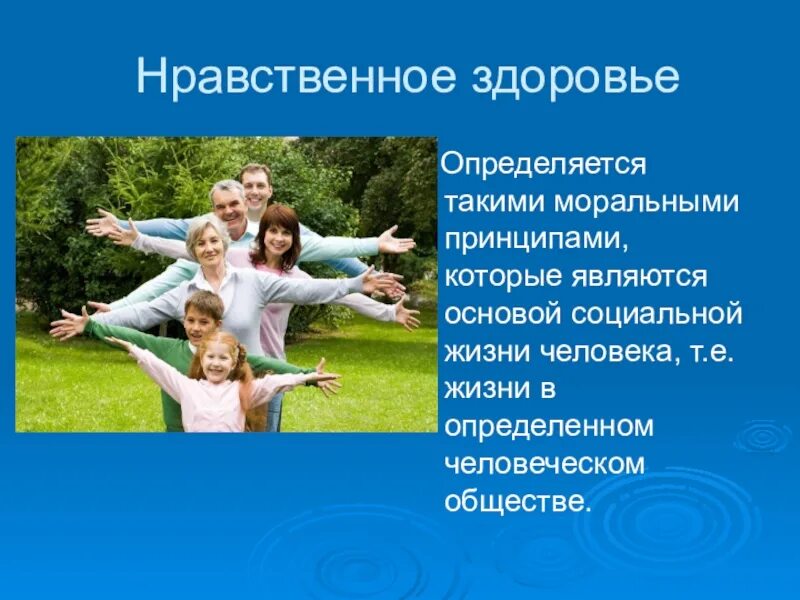 Нравственное здоровье

Определяется такими моральными принципами, которые являются основой социальной жизни человека, т.е. жизни в определенном человеческом обществе.